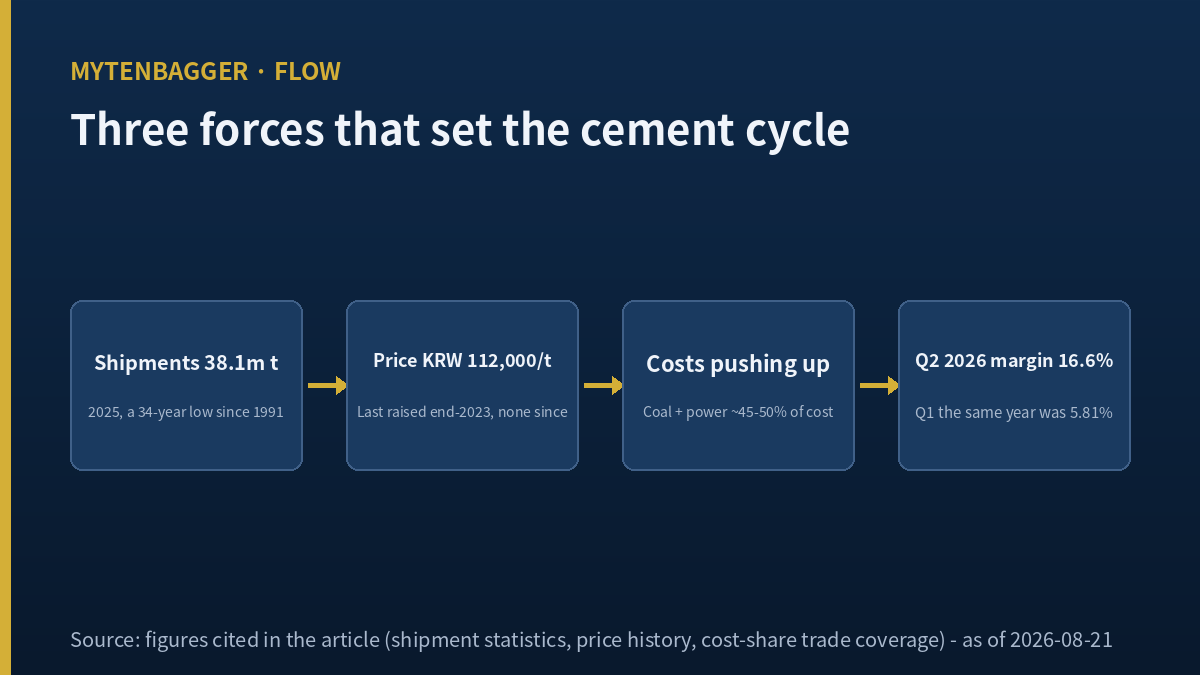 MYTENBAGGER · FLOW

Three forces that set the cement cycle

Shipments 38.1m t

2025, a 34-year low since 1991

Price KRW 112,000/t

Last raised end-2023, none since

Costs pushing up

Coal + power ~45-50% of cost

Q2 2026 margin 16.6%

Q1 the same year was 5.81%

Source: figures cited in the article (shipment statistics, price history, cost-share trade coverage) - as of 2026-08-21